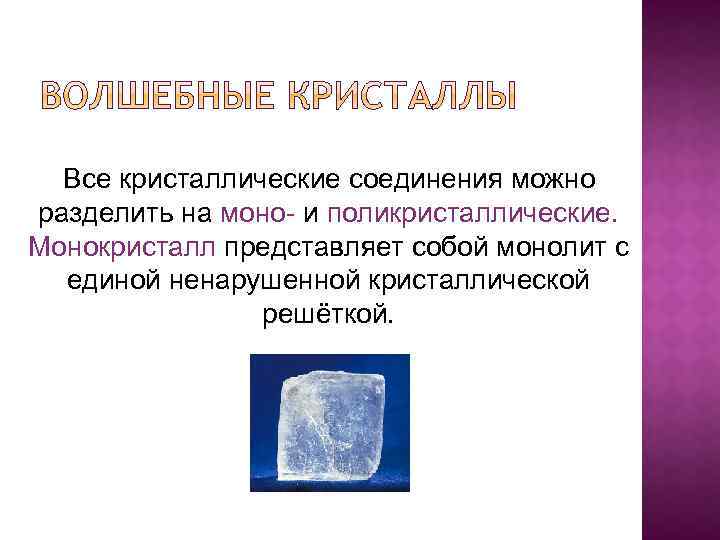 ВОЛШЕБНЫЕ КРИСТАЛЛЫ

Все кристаллические соединения можно разделить на моно- и поликристаллические. Монокристалл представляет собой монолит с единой ненарушенной кристаллической решёткой.